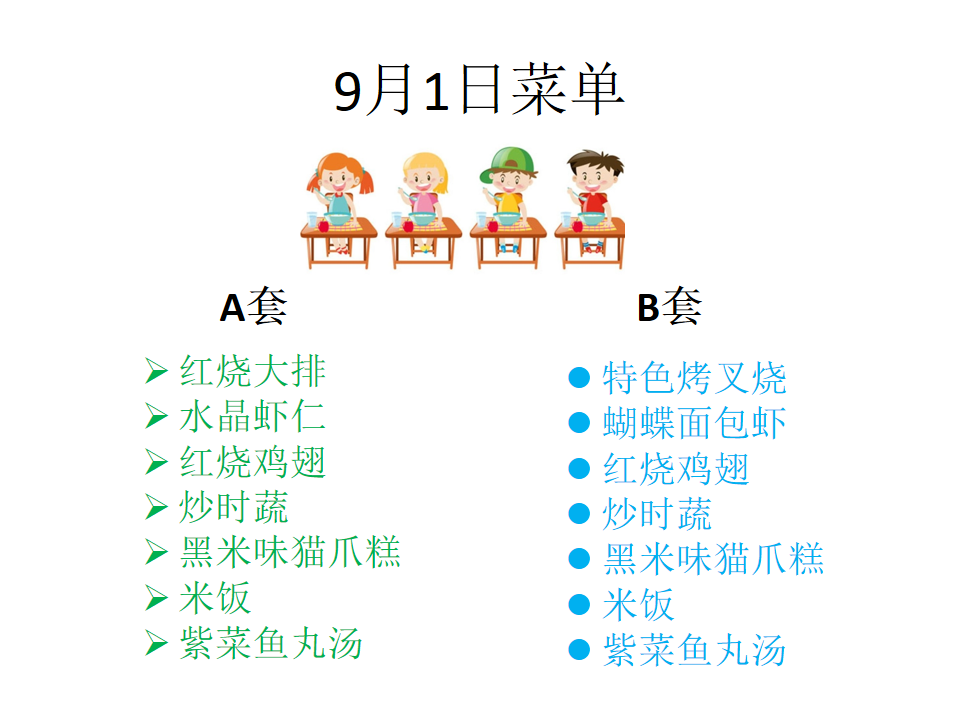 9月1日菜单

A套

➢ 红烧大排
➢ 水晶虾仁
➢ 红烧鸡翅
➢ 炒时蔬
➢ 黑米味猫爪糕
➢ 米饭
➢ 紫菜鱼丸汤

B套

● 特色烤叉烧
● 蝴蝶面包虾
● 红烧鸡翅
● 炒时蔬
● 黑米味猫爪糕
● 米饭
● 紫菜鱼丸汤